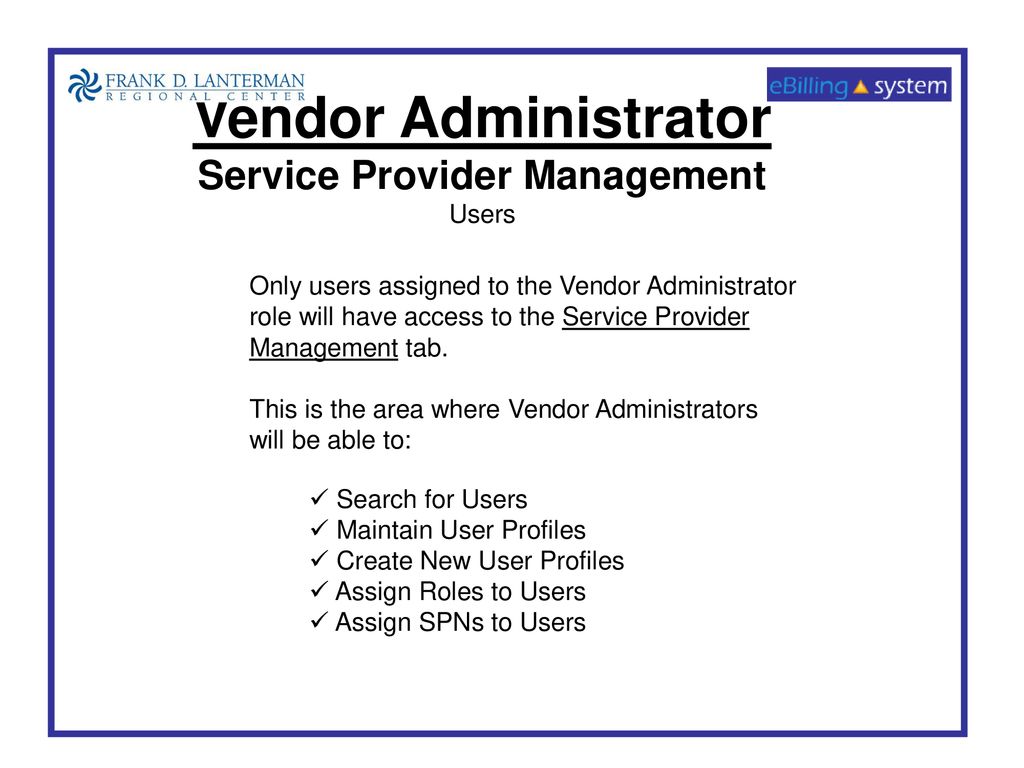 FRANK D. LANTERMAN
REGIONAL CENTER

eBilling system

Vendor Administrator
Service Provider Management
Users

Only users assigned to the Vendor Administrator role will have access to the Service Provider Management tab.

This is the area where Vendor Administrators will be able to:

✓ Search for Users
✓ Maintain User Profiles
✓ Create New User Profiles
✓ Assign Roles to Users
✓ Assign SPNs to Users